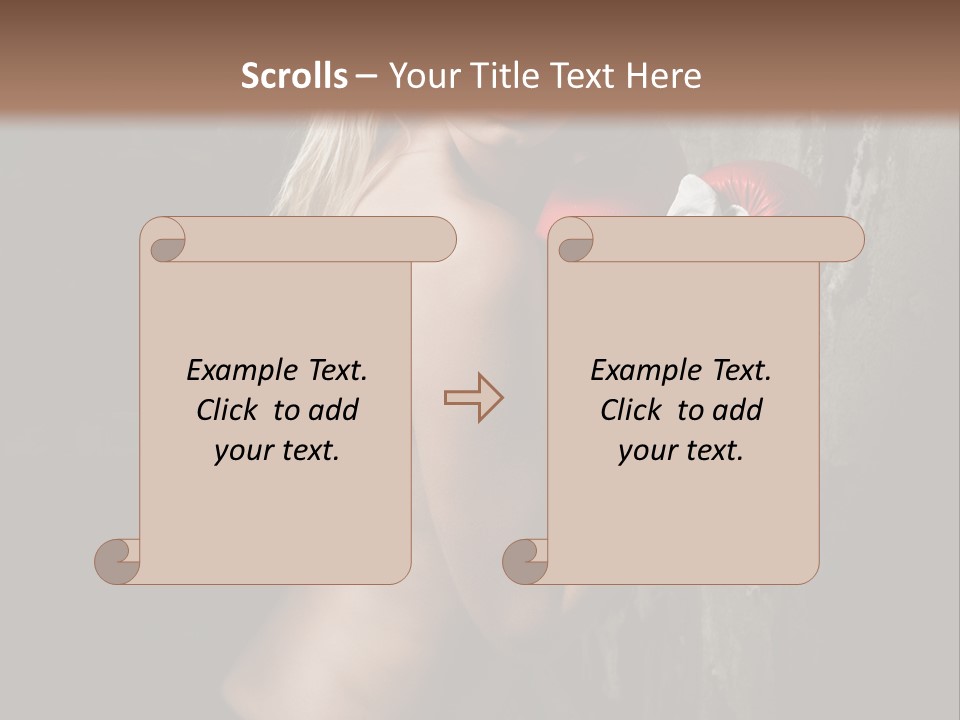 Scrolls – Your Title Text Here

Example Text. Click to add your text.

Example Text. Click to add your text.